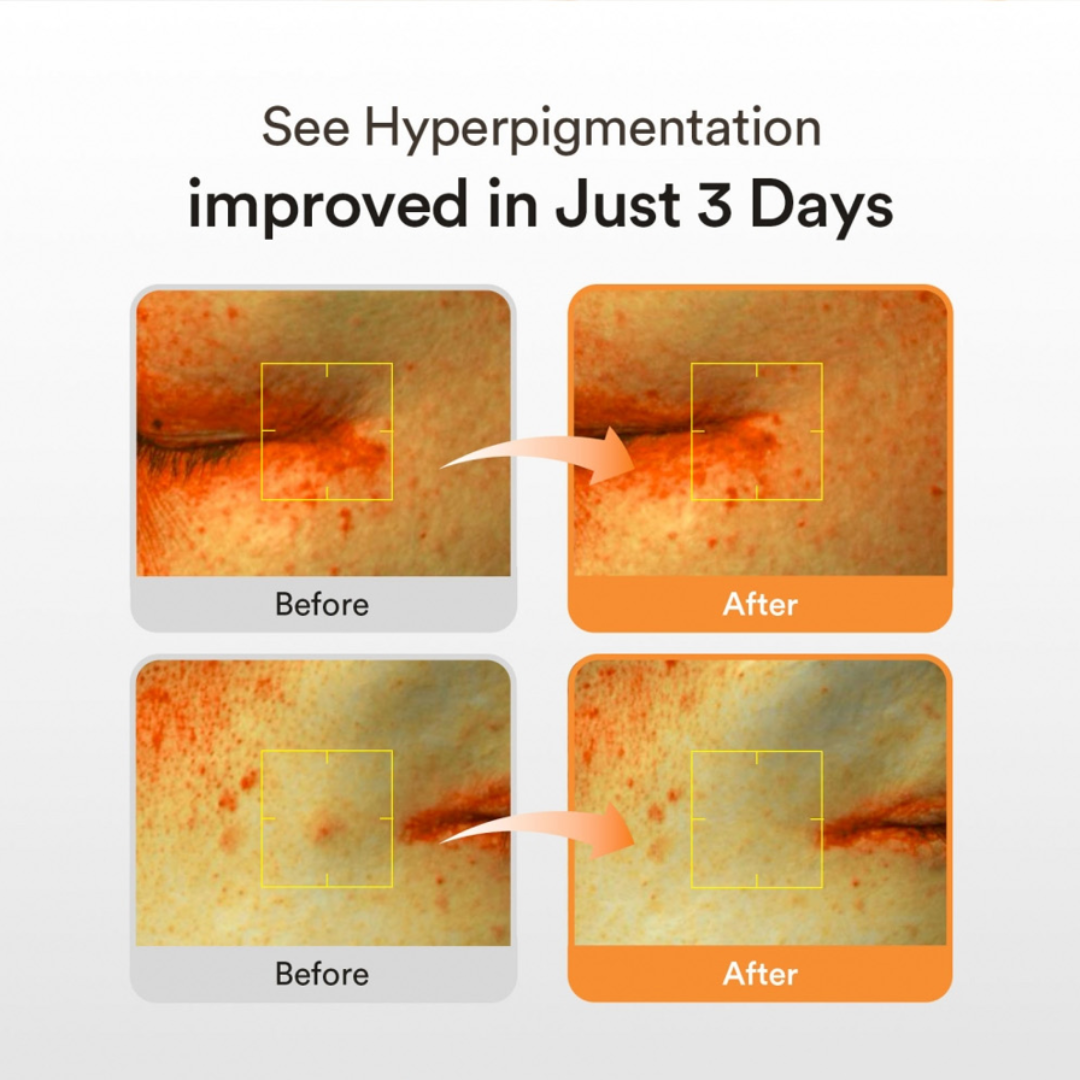 See Hyperpigmentation
improved in Just 3 Days

Before

After

Before

After